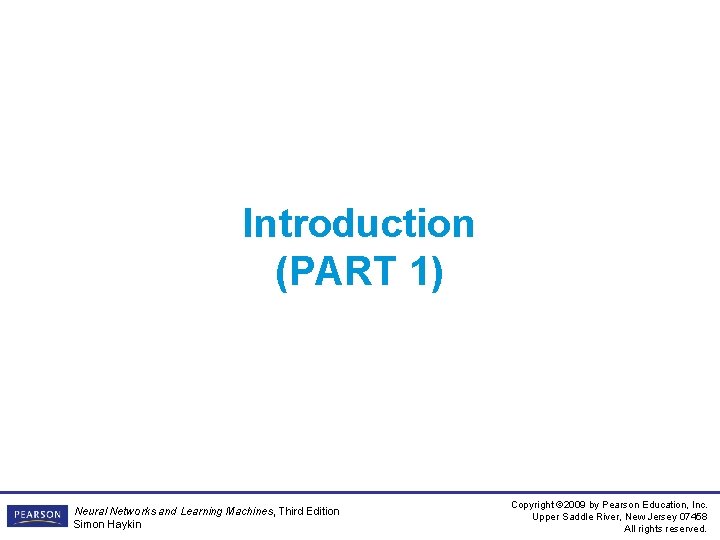 Introduction
(PART 1)

PEARSON

Neural Networks and Learning Machines, Third Edition
Simon Haykin

Copyright ©2009 by Pearson Education, Inc.
Upper Saddle River, New Jersey 07458
All rights reserved.